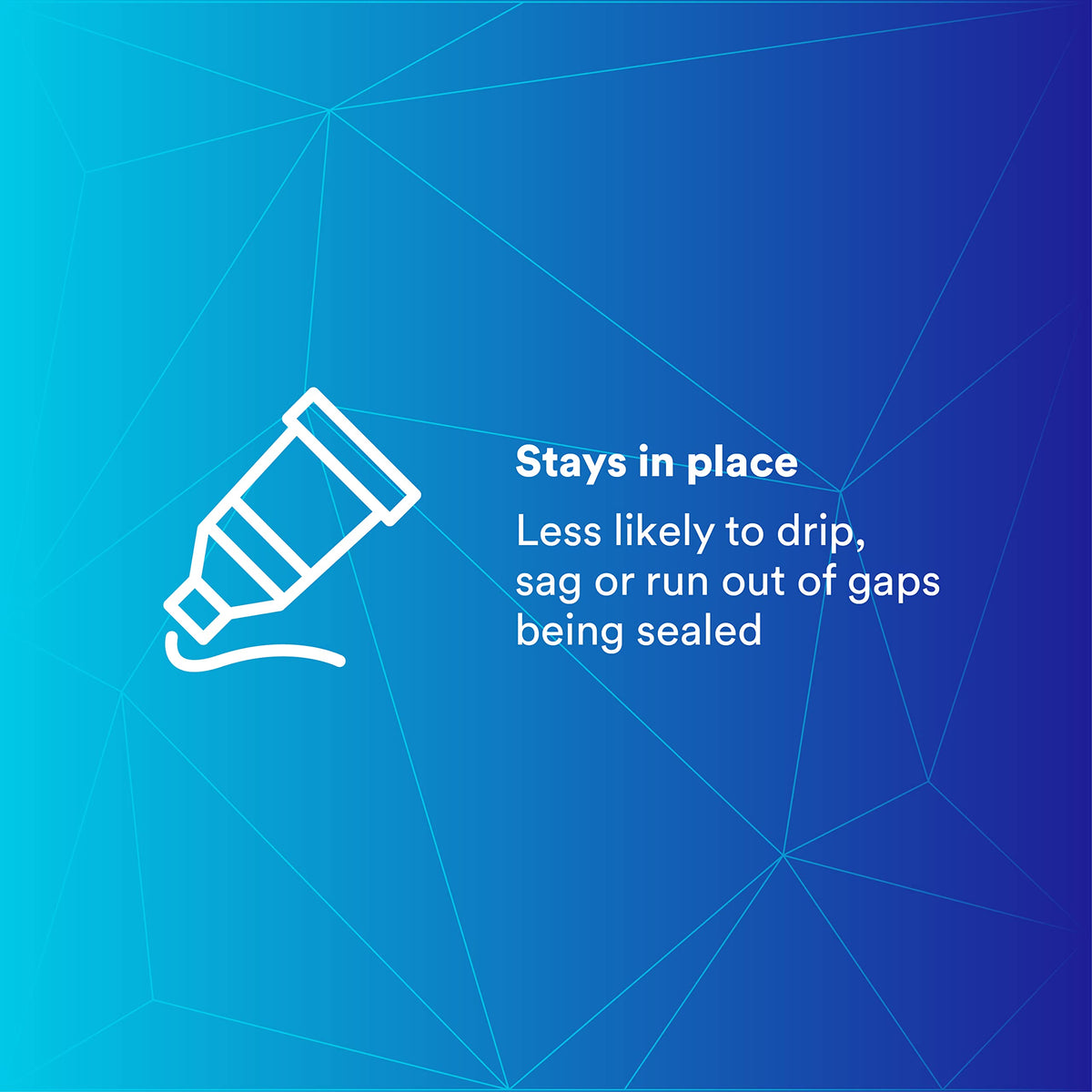 Stays in place

Less likely to drip, sag or run out of gaps being sealed